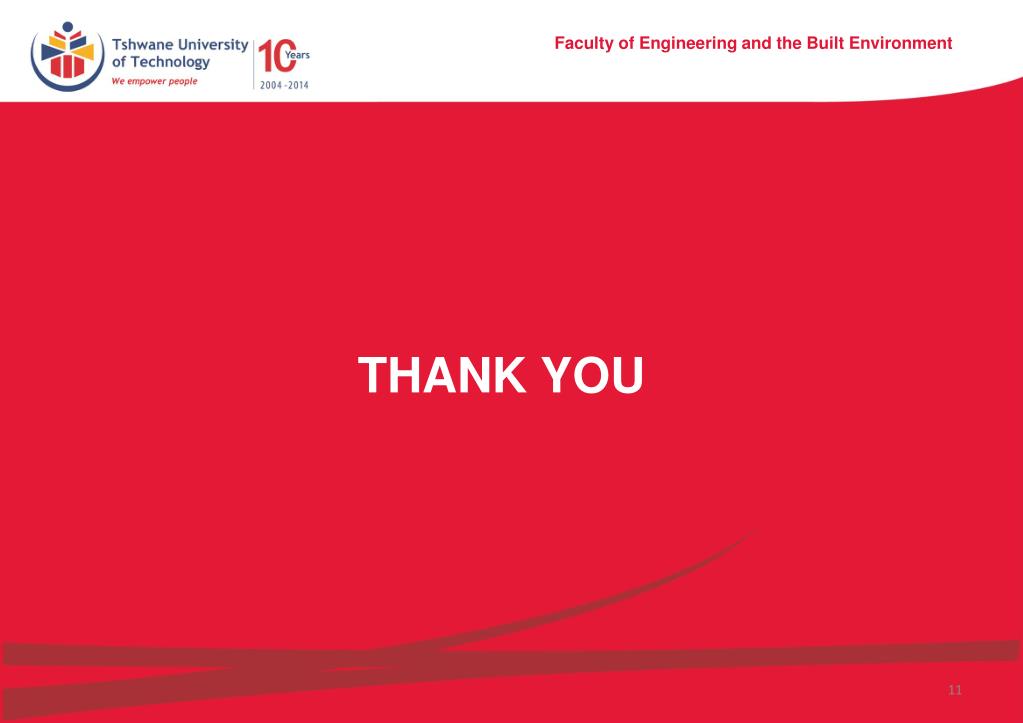 Tshwane University of Technology
We empower people

10 Years
2004 - 2014

Faculty of Engineering and the Built Environment

THANK YOU

11